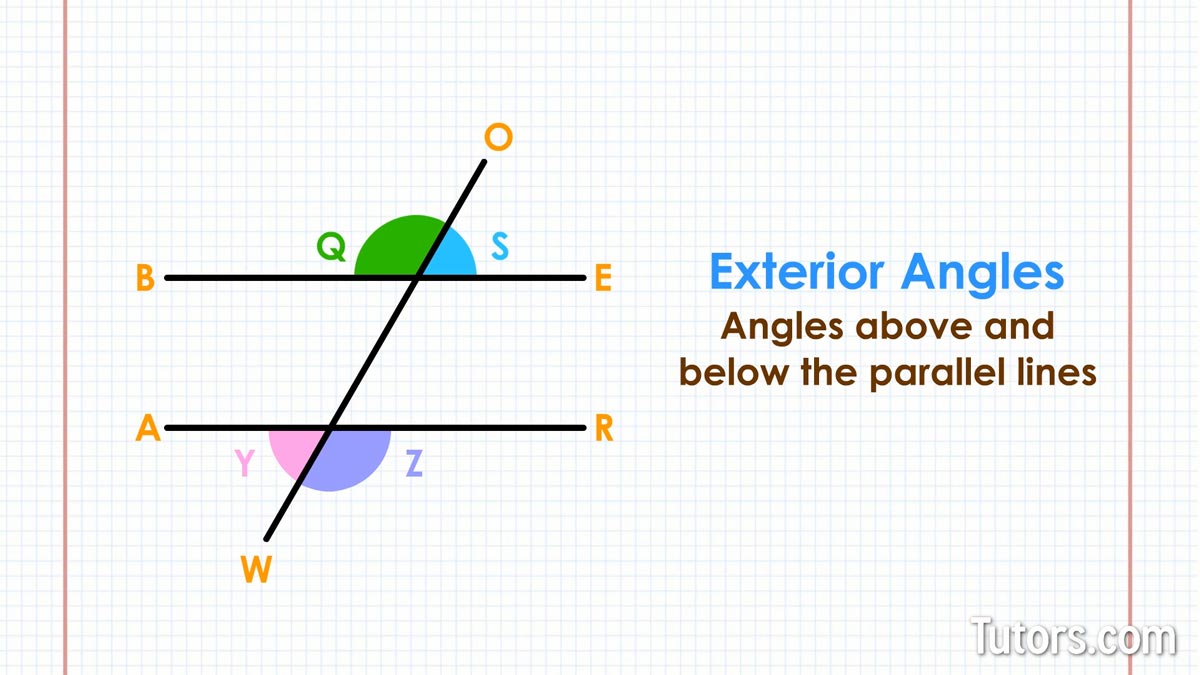 O
Q
S
B
E
A
R
Y
Z
W

Exterior Angles
Angles above and below the parallel lines

Tutors.com